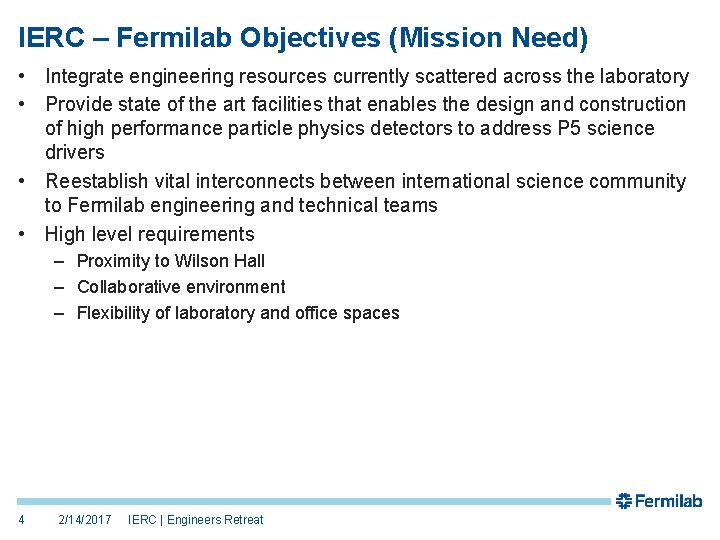 IERC – Fermilab Objectives (Mission Need)

• Integrate engineering resources currently scattered across the laboratory
• Provide state of the art facilities that enables the design and construction of high performance particle physics detectors to address P5 science drivers
• Reestablish vital interconnects between international science community to Fermilab engineering and technical teams
• High level requirements
– Proximity to Wilson Hall
– Collaborative environment
– Flexibility of laboratory and office spaces

Fermilab

4 2/14/2017 IERC | Engineers Retreat